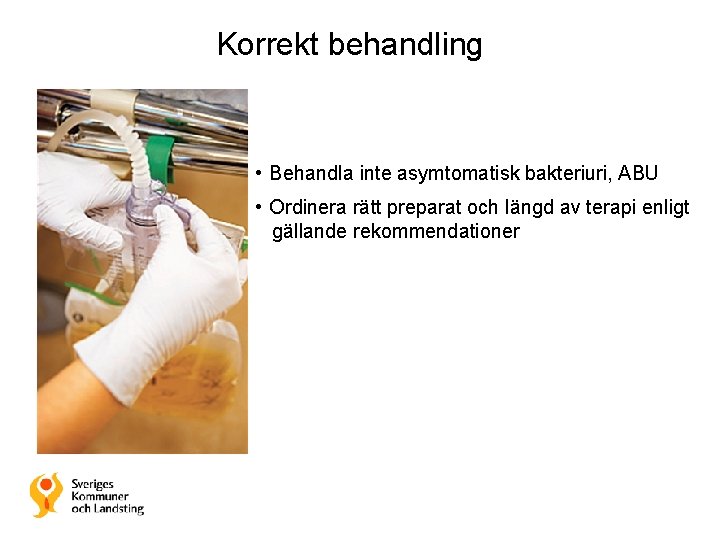 Korrekt behandling

• Behandla inte asymtomatisk bakteriuri, ABU

• Ordinera rätt preparat och längd av terapi enligt gällande rekommendationer

Sveriges
Kommuner
och Landsting